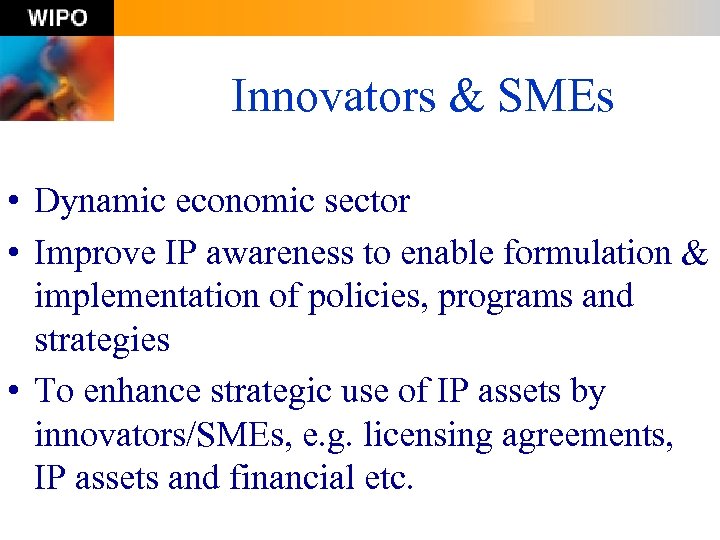 WIPO

Innovators & SMEs

• Dynamic economic sector
• Improve IP awareness to enable formulation & implementation of policies, programs and strategies
• To enhance strategic use of IP assets by innovators/SMEs, e.g. licensing agreements, IP assets and financial etc.